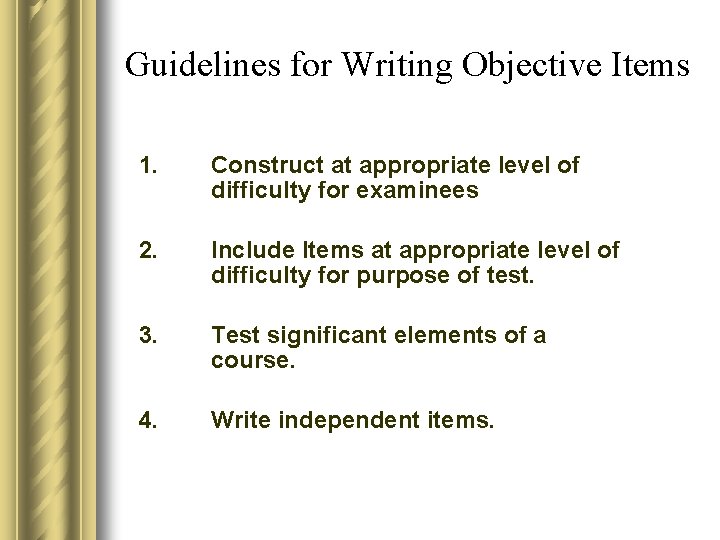 Guidelines for Writing Objective Items

1. Construct at appropriate level of difficulty for examinees

2. Include Items at appropriate level of difficulty for purpose of test.

3. Test significant elements of a course.

4. Write independent items.